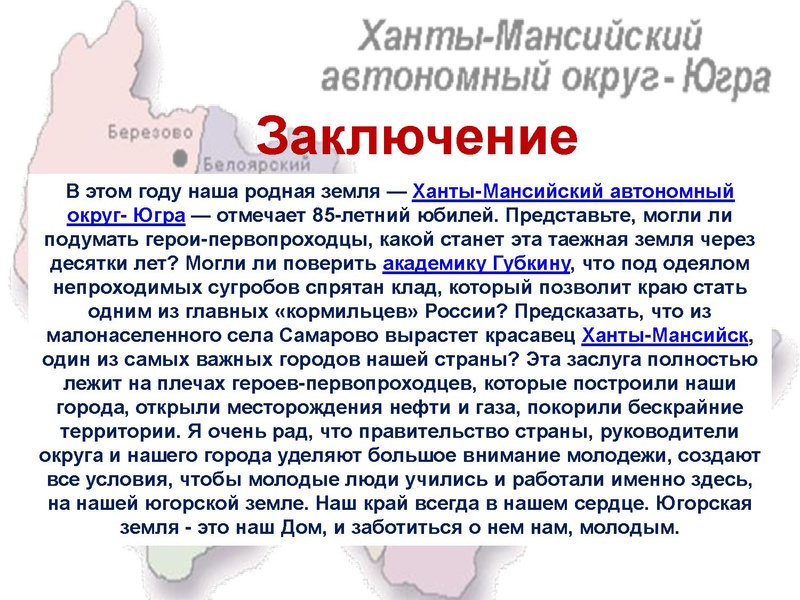 Ханты-Мансийский автономный округ - Югра

Березово

Белоярский

Заключение

В этом году наша родная земля — Ханты-Мансийский автономный округ- Югра — отмечает 85-летний юбилей. Представьте, могли ли подумать герои-первопроходцы, какой станет эта таежная земля через десятки лет? Могли ли поверить академику Губкину, что под одеялом непроходимых сугробов спрятан клад, который позволит краю стать одним из главных «кормильцев» России? Предсказать, что из малонаселенного села Самарово вырастет красавец Ханты-Мансийск, один из самых важных городов нашей страны? Эта заслуга полностью лежит на плечах героев-первопроходцев, которые построили наши города, открыли месторождения нефти и газа, покорили бескрайние территории. Я очень рад, что правительство страны, руководители округа и нашего города уделяют большое внимание молодежи, создают все условия, чтобы молодые люди учились и работали именно здесь, на нашей югорской земле. Наш край всегда в нашем сердце. Югорская земля - это наш Дом, и заботиться о нем нам, молодым.